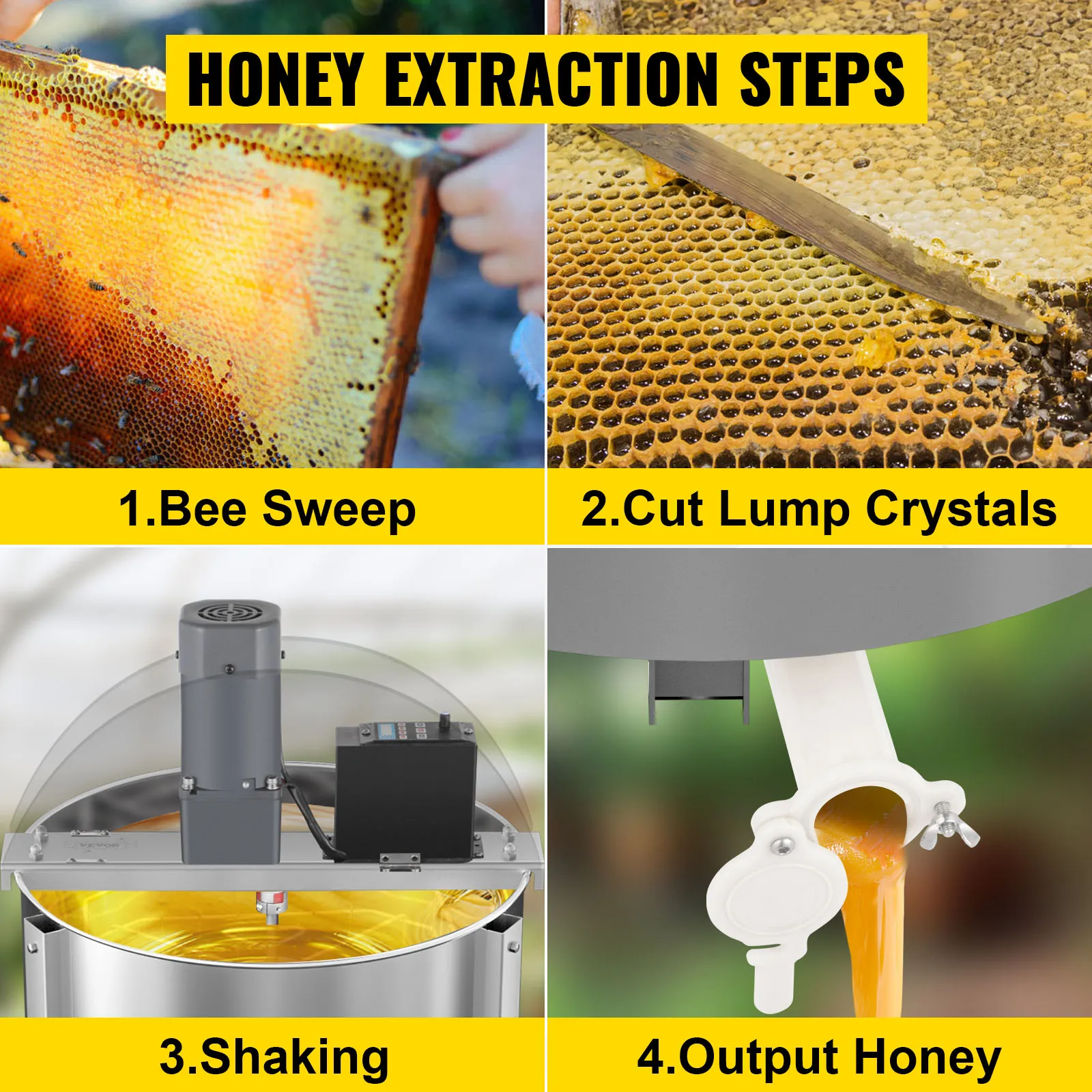 HONEY EXTRACTION STEPS

1.Bee Sweep

2.Cut Lump Crystals

VEVOR

3.Shaking

4.Output Honey